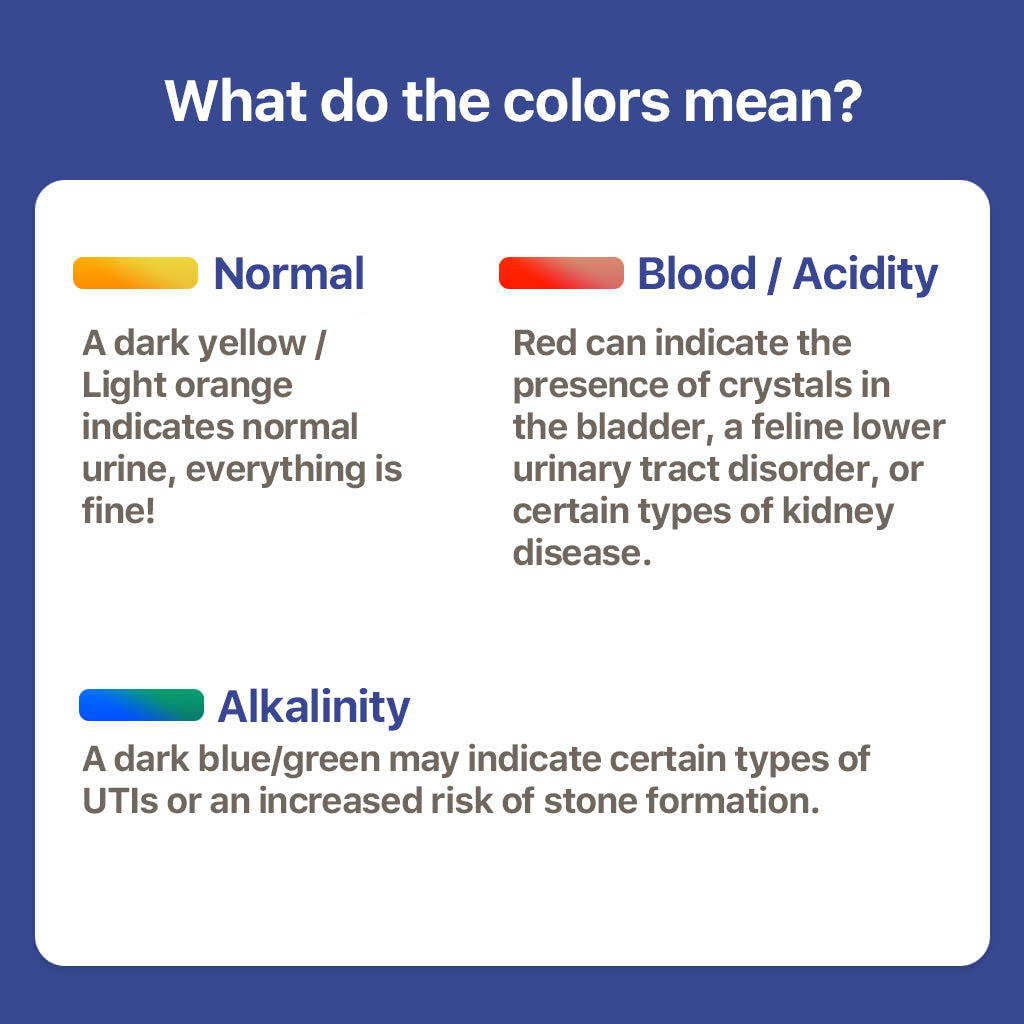 What do the colors mean?

Normal

A dark yellow / Light orange indicates normal urine, everything is fine!

Blood / Acidity

Red can indicate the presence of crystals in the bladder, a feline lower urinary tract disorder, or certain types of kidney disease.

Alkalinity

A dark blue/green may indicate certain types of UTIs or an increased risk of stone formation.